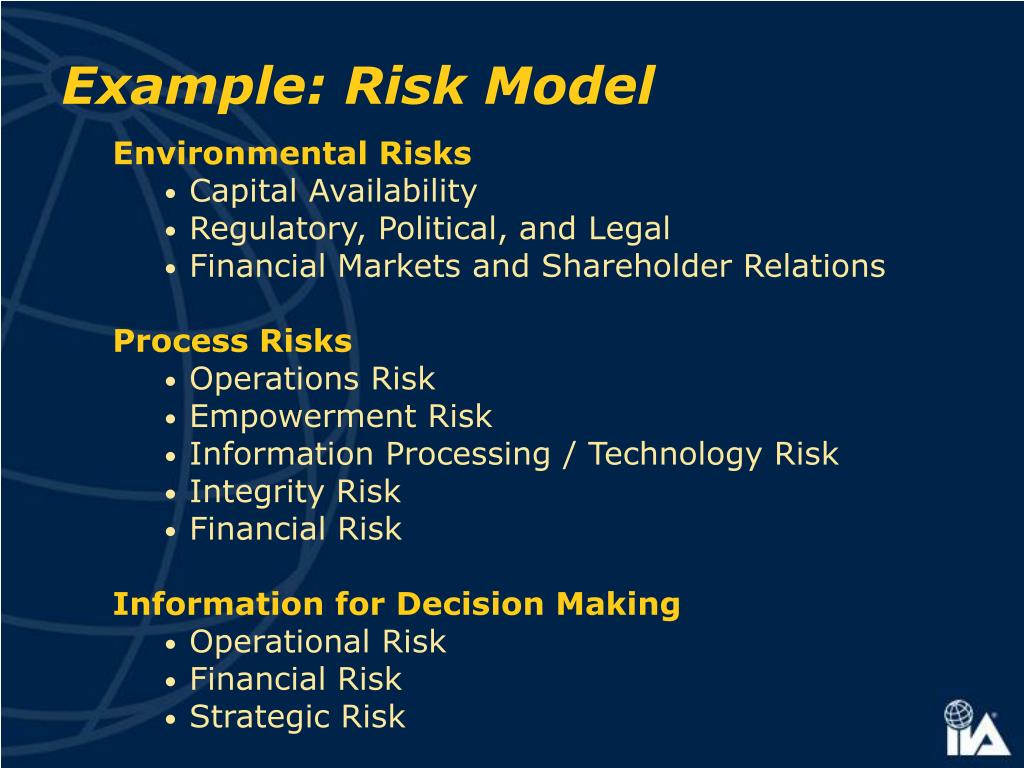 Example: Risk Model

Environmental Risks
• Capital Availability
• Regulatory, Political, and Legal
• Financial Markets and Shareholder Relations

Process Risks
• Operations Risk
• Empowerment Risk
• Information Processing / Technology Risk
• Integrity Risk
• Financial Risk

Information for Decision Making
• Operational Risk
• Financial Risk
• Strategic Risk

IIA